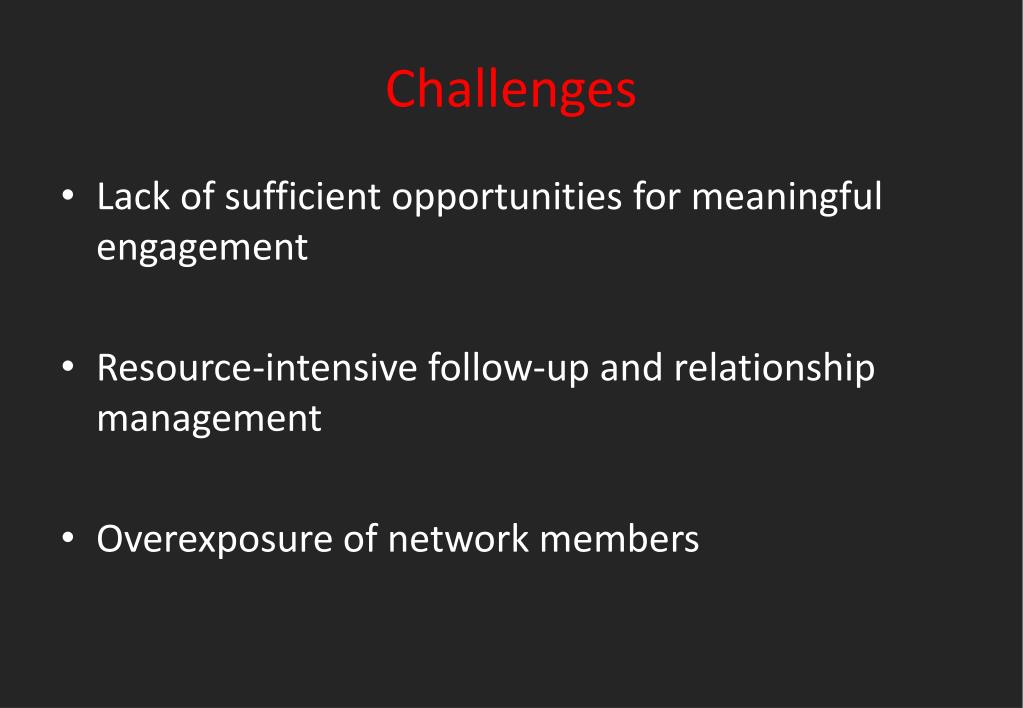 Challenges

• Lack of sufficient opportunities for meaningful engagement

• Resource-intensive follow-up and relationship management

• Overexposure of network members